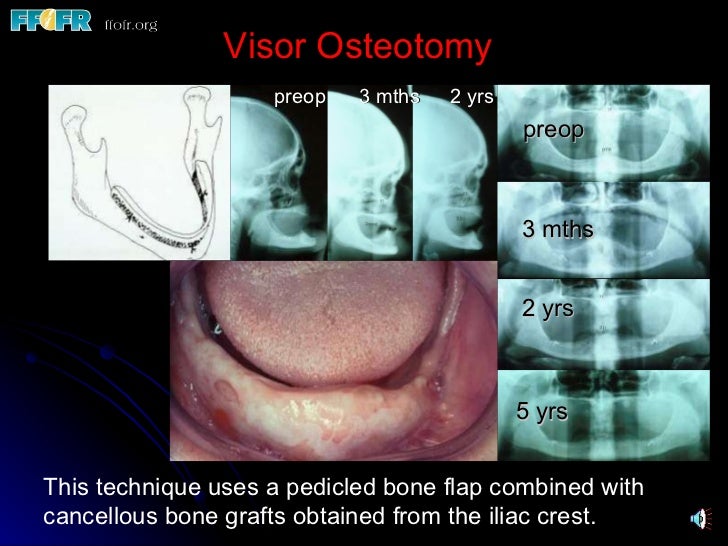 FFOFR ffofr.org

Visor Osteotomy

preop 3 mths 2 yrs

preop

3 mths

2 yrs

5 yrs

This technique uses a pedicled bone flap combined with cancellous bone grafts obtained from the iliac crest.